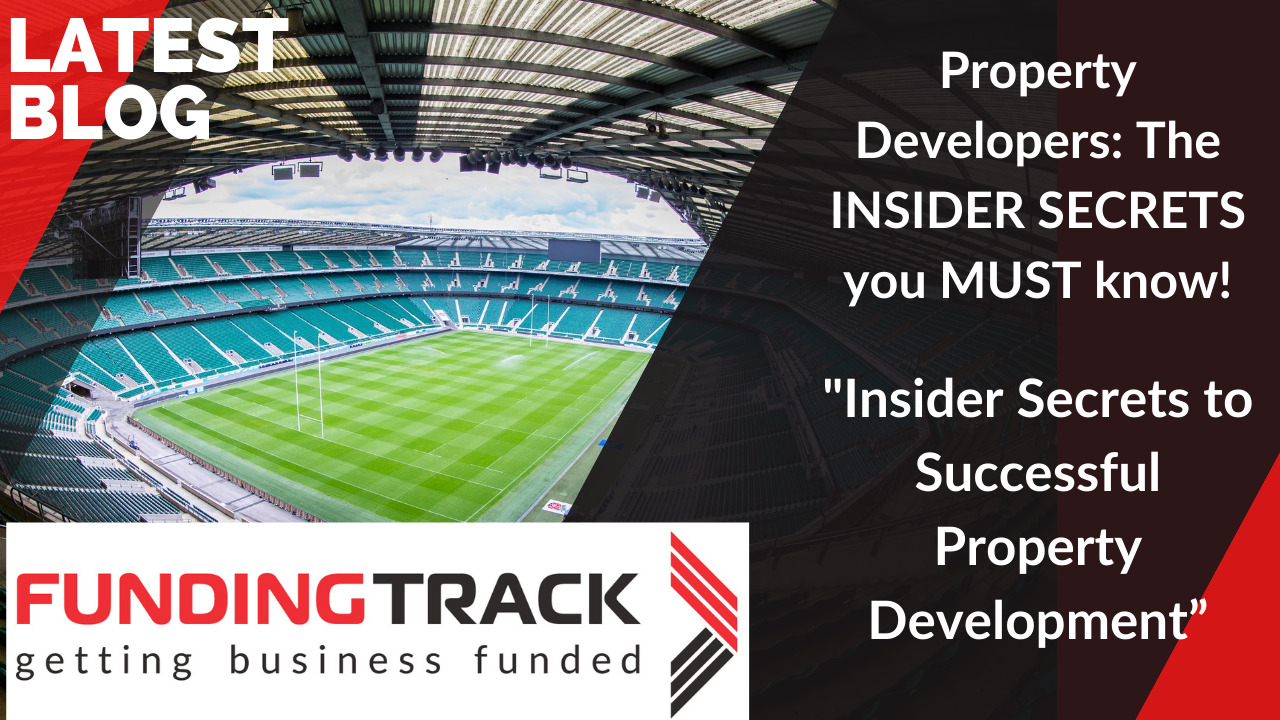 LATEST BLOG

Property Developers: The INSIDER SECRETS you MUST know!

"Insider Secrets to Successful Property Development”

FUNDINGTRACK
getting business funded